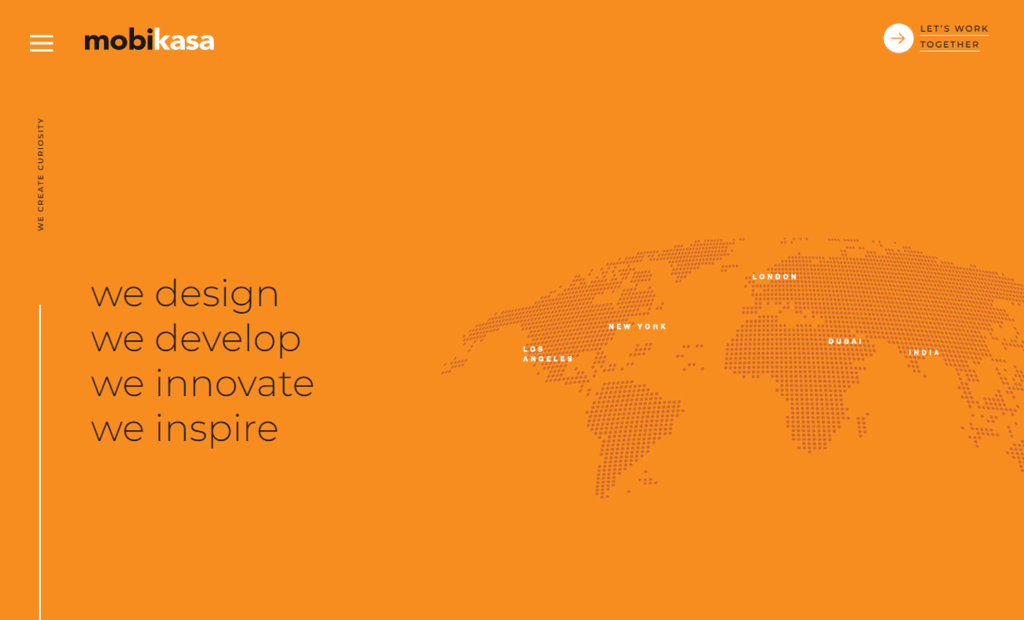 mobikasa

LET'S WORK TOGETHER

WE CREATE CURIOSITY

we design
we develop
we innovate
we inspire

LONDON
NEW YORK
LOS ANGELES
DUBAI
INDIA